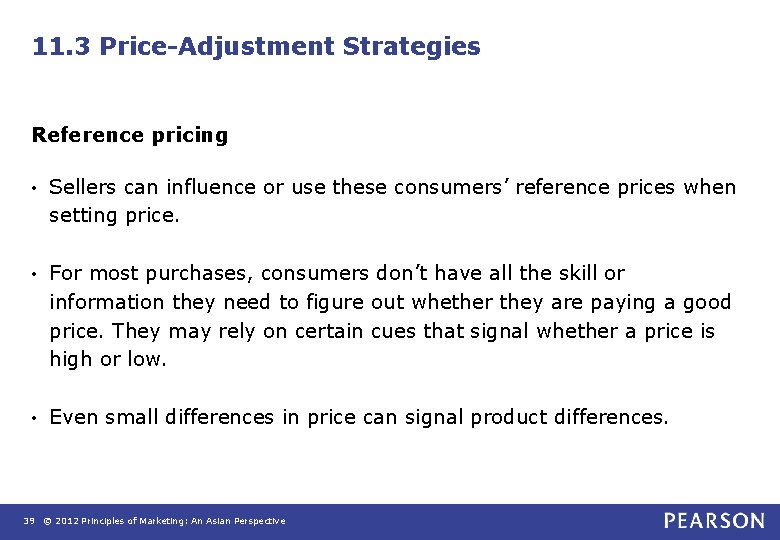 11.3 Price-Adjustment Strategies

Reference pricing

• Sellers can influence or use these consumers' reference prices when setting price.

• For most purchases, consumers don't have all the skill or information they need to figure out whether they are paying a good price. They may rely on certain cues that signal whether a price is high or low.

• Even small differences in price can signal product differences.

39 © 2012 Principles of Marketing: An Asian Perspective

PEARSON